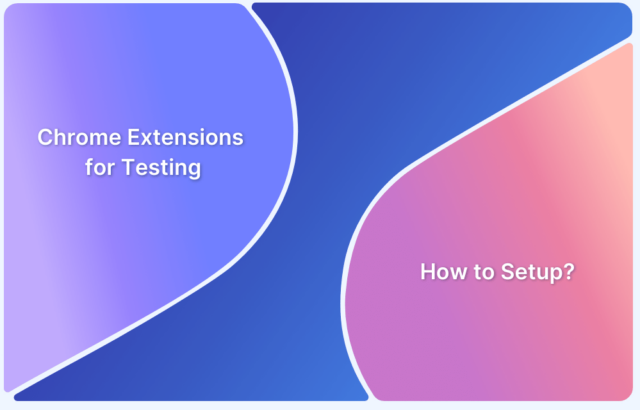 Chrome Extensions for Testing

How to Setup?